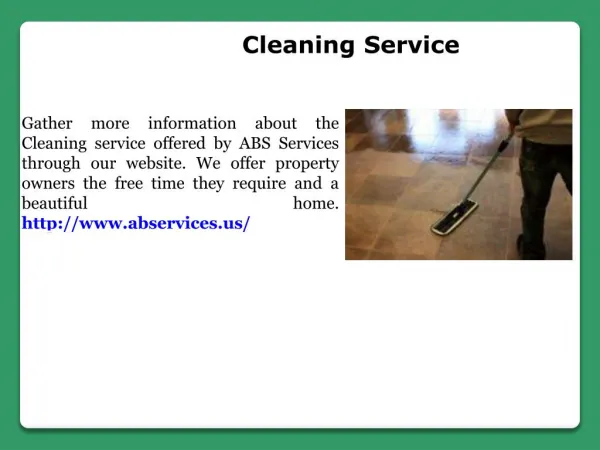 Cleaning Service

Gather more information about the Cleaning service offered by ABS Services through our website. We offer property owners the free time they require and a beautiful home. http://www.abservices.us/